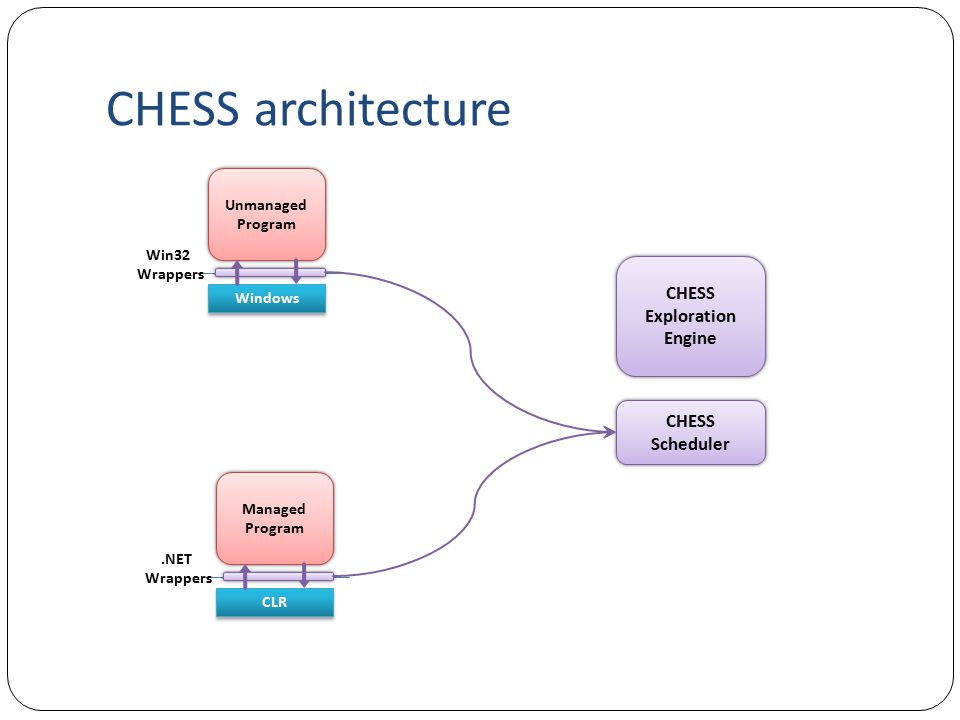 CHESS architecture

Unmanaged Program

Win32 Wrappers

Windows

CHESS Exploration Engine

CHESS Scheduler

Managed Program

.NET Wrappers

CLR